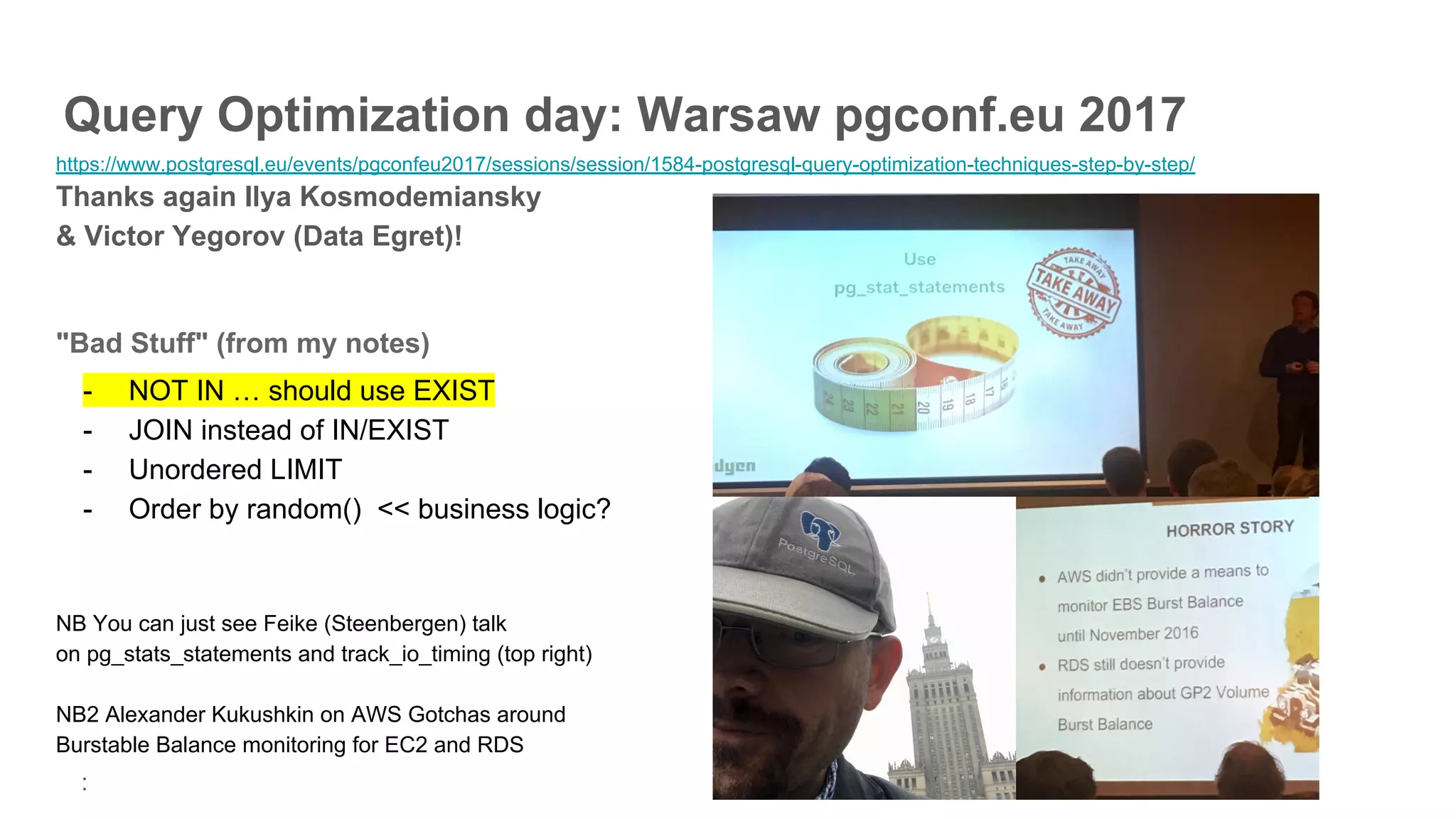 Query Optimization day: Warsaw pgconf.eu 2017

https://www.postgresql.eu/events/pgconfeu2017/sessions/session/1584-postgresql-query-optimization-techniques-step-by-step/

Thanks again Ilya Kosmodemiansky
& Victor Yegorov (Data Egret)!

"Bad Stuff" (from my notes)

- NOT IN … should use EXIST
- JOIN instead of IN/EXIST
- Unordered LIMIT
- Order by random() << business logic?

NB You can just see Feike (Steenbergen) talk on pg_stats_statements and track_io_timing (top right)

NB2 Alexander Kukushkin on AWS Gotchas around Burstable Balance monitoring for EC2 and RDS

:

Use
pg_stat_statements

TAKE AWAY
TAKE AWAY
TAKE AWAY

24 23 22 21 20 19 18 17 16

dyen

PostgreSQL

HORROR STORY

• AWS didn't provide a means to monitor EBS Burst Balance until November 2016
• RDS still doesn't provide information about GP2 Volume Burst Balance